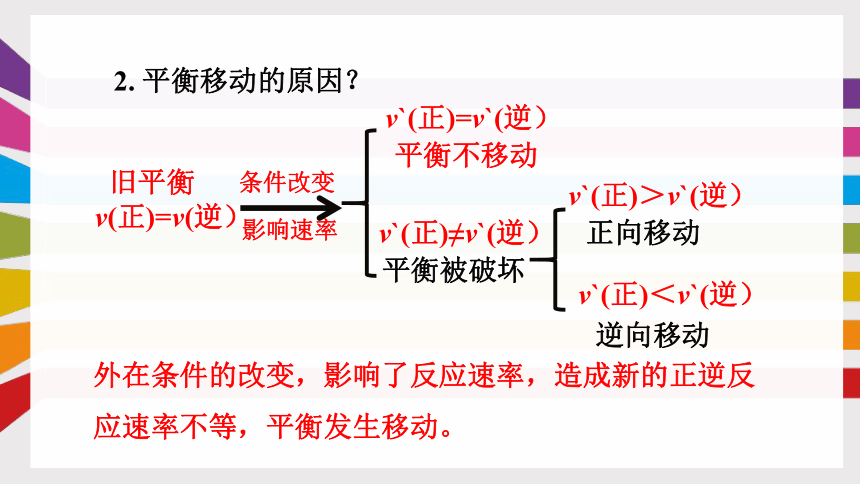 2. 平衡移动的原因？

旧平衡
$v$(正)=$v$(逆）

条件改变
影响速率

$v$`(正)=$v$`(逆）
平衡不移动

$v$`(正)≠$v$`(逆）
平衡被破坏

$v$`(正)＞$v$`(逆）
正向移动

$v$`(正)＜$v$`(逆）
逆向移动

外在条件的改变，影响了反应速率，造成新的正逆反应速率不等，平衡发生移动。